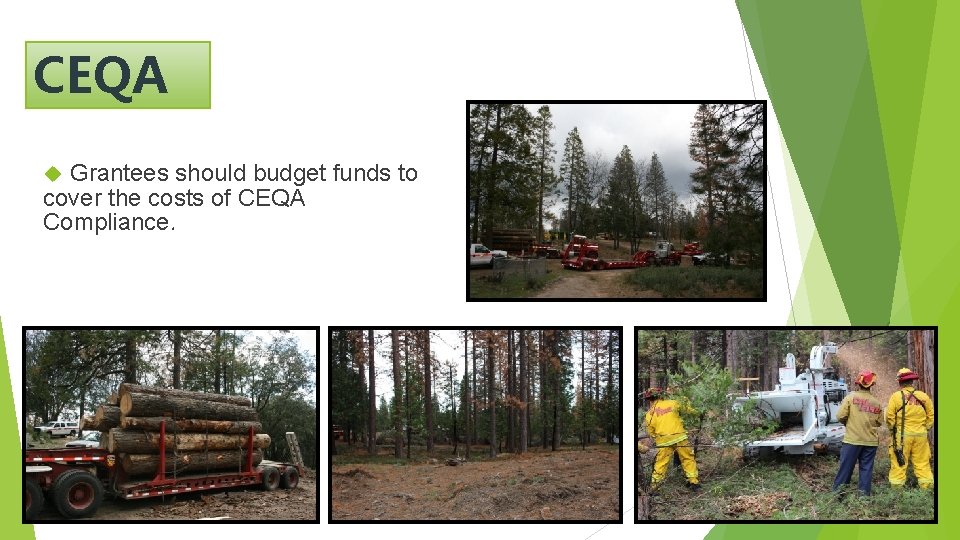 CEQA

Grantees should budget funds to cover the costs of CEQA Compliance.